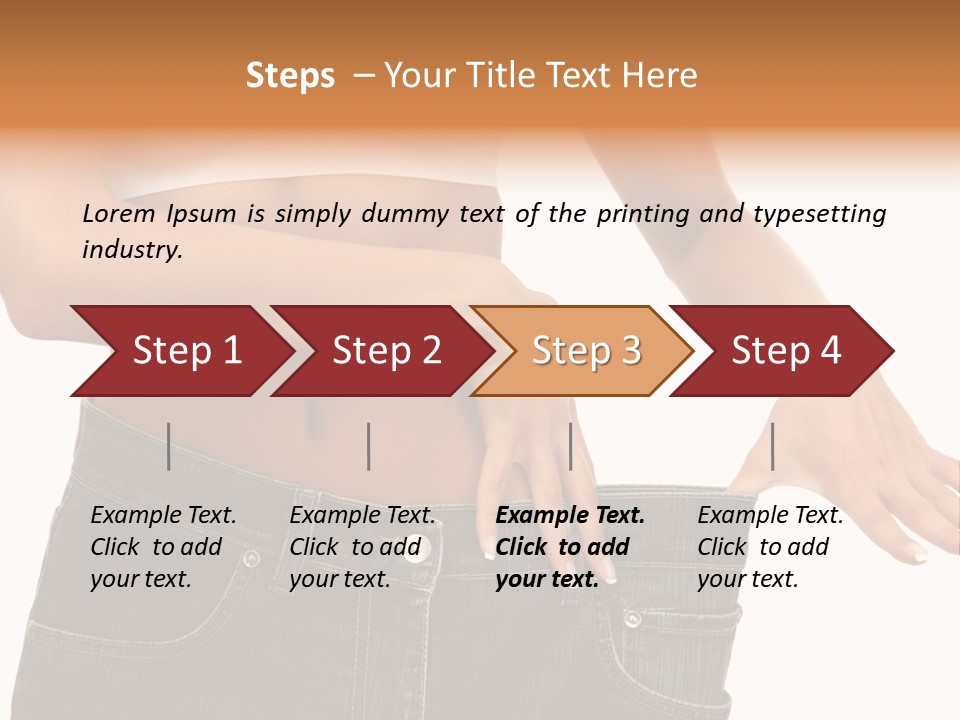 Steps – Your Title Text Here

Lorem Ipsum is simply dummy text of the printing and typesetting industry.

Step 1

Step 2

Step 3

Step 4

Example Text. Click to add your text.

Example Text. Click to add your text.

Example Text. Click to add your text.

Example Text. Click to add your text.